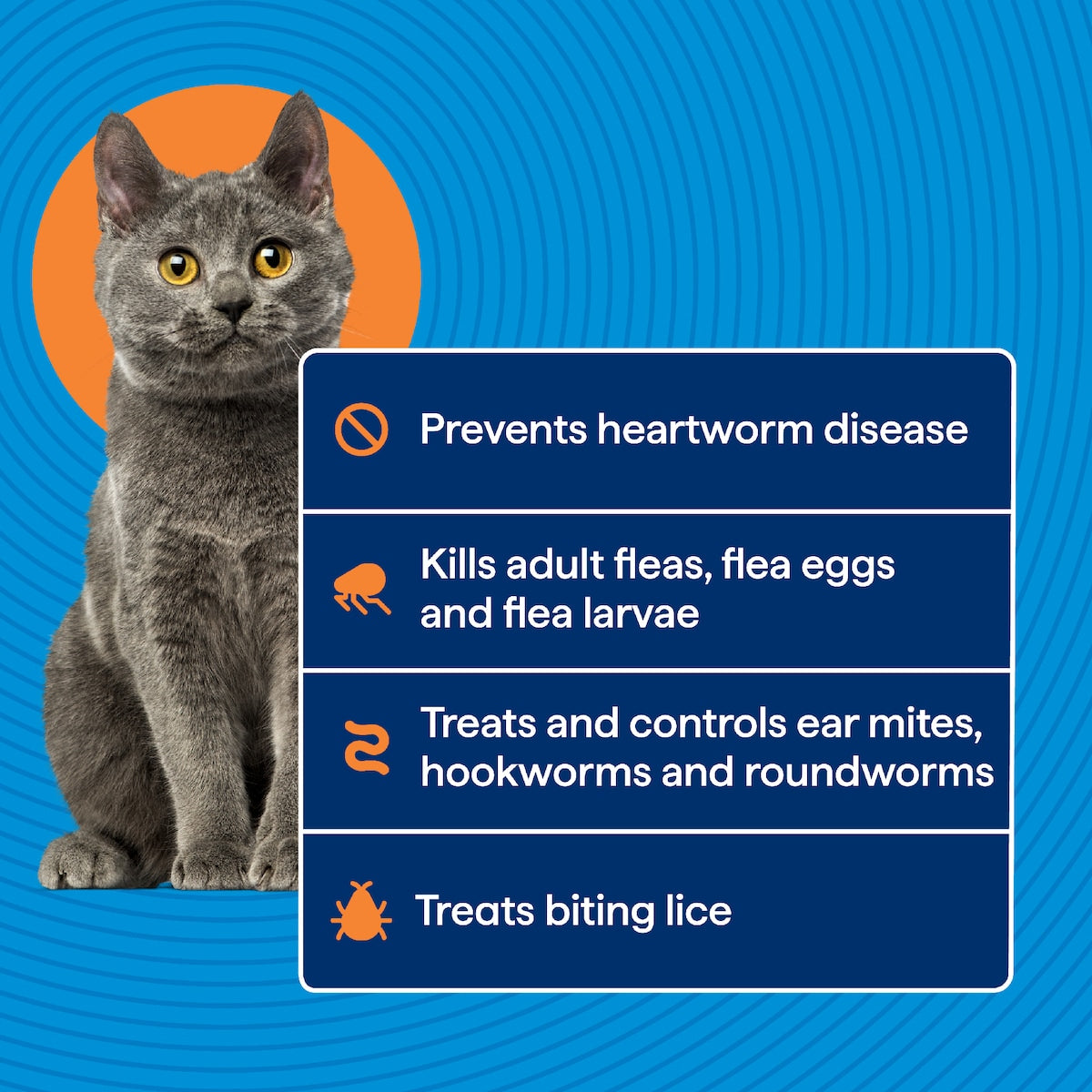 Prevents heartworm disease

Kills adult fleas, flea eggs and flea larvae

Treats and controls ear mites, hookworms and roundworms

Treats biting lice